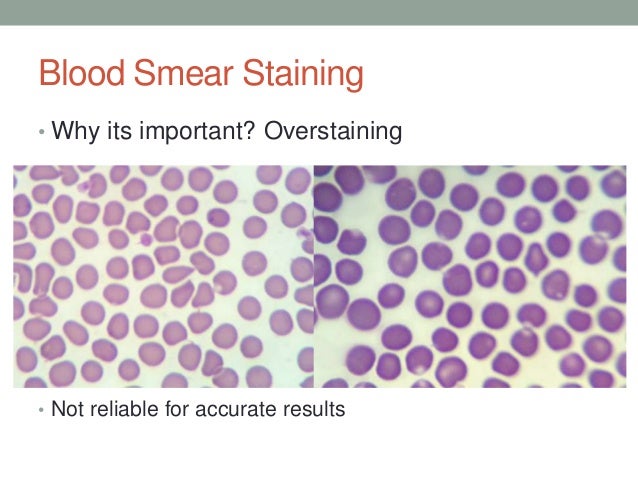 Blood Smear Staining

• Why its important? Overstaining

• Not reliable for accurate results